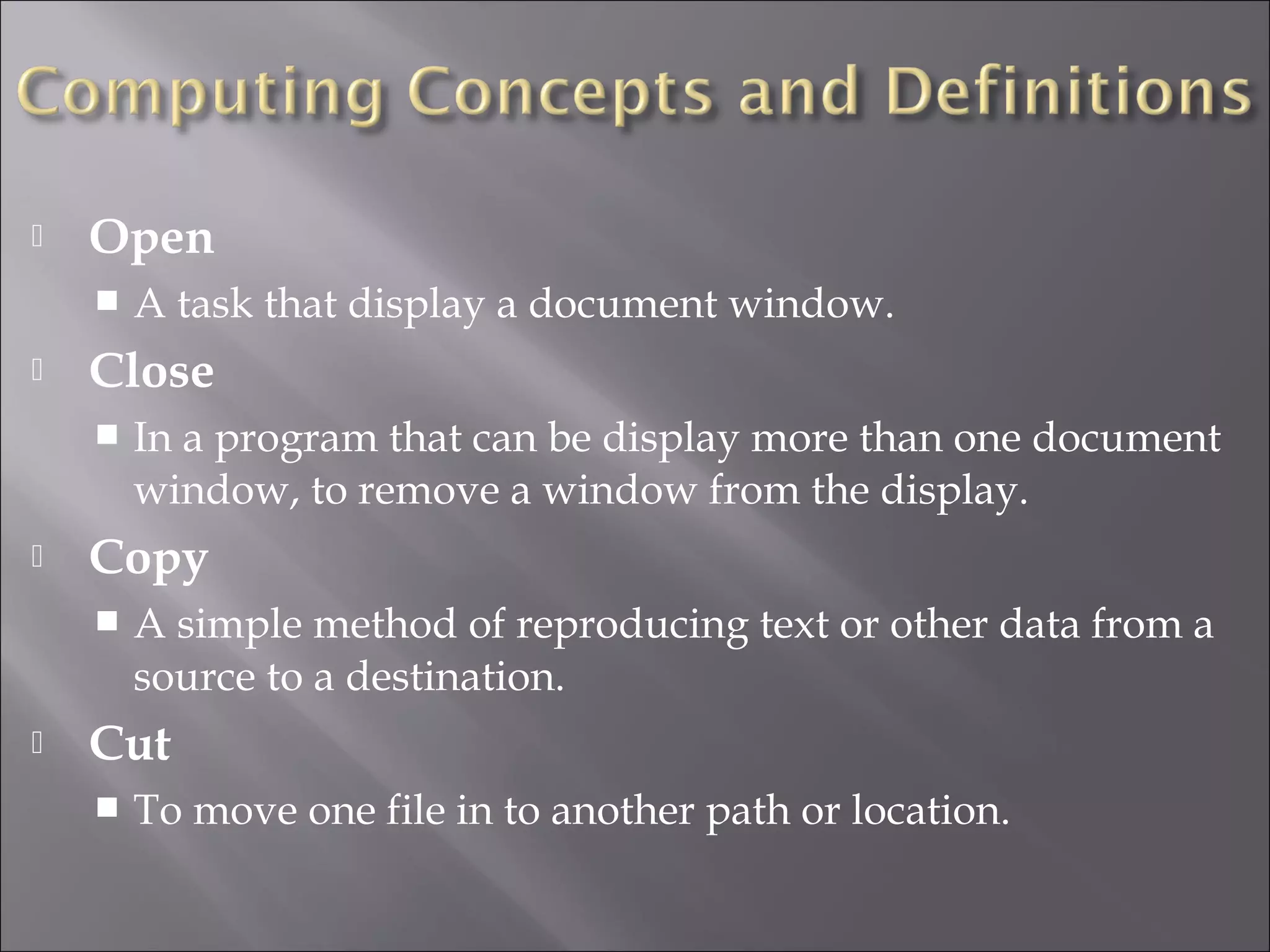 Computing Concepts and Definitions

Open

A task that display a document window.

Close

In a program that can be display more than one document window, to remove a window from the display.

Copy

A simple method of reproducing text or other data from a source to a destination.

Cut

To move one file in to another path or location.